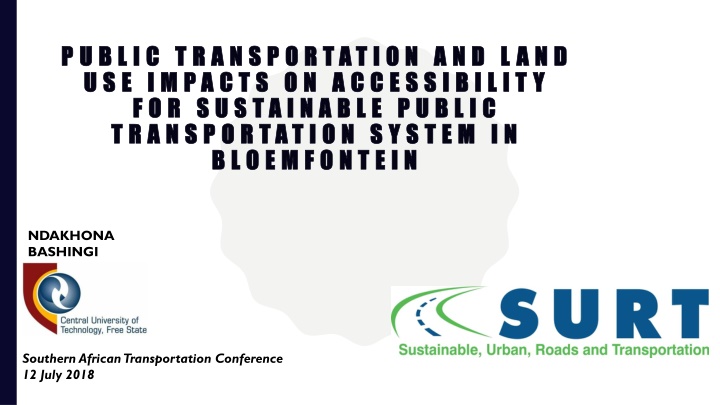 PUBLIC TRANSPORTATION AND LAND USE IMPACTS ON ACCESSIBILITY FOR SUSTAINABLE PUBLIC TRANSPORTATION SYSTEM IN BLOEMFONTEIN

NDAKHONA BASHINGI

Central University of Technology, Free State

SURT
Sustainable, Urban, Roads and Transportation

Southern African Transportation Conference
12 July 2018